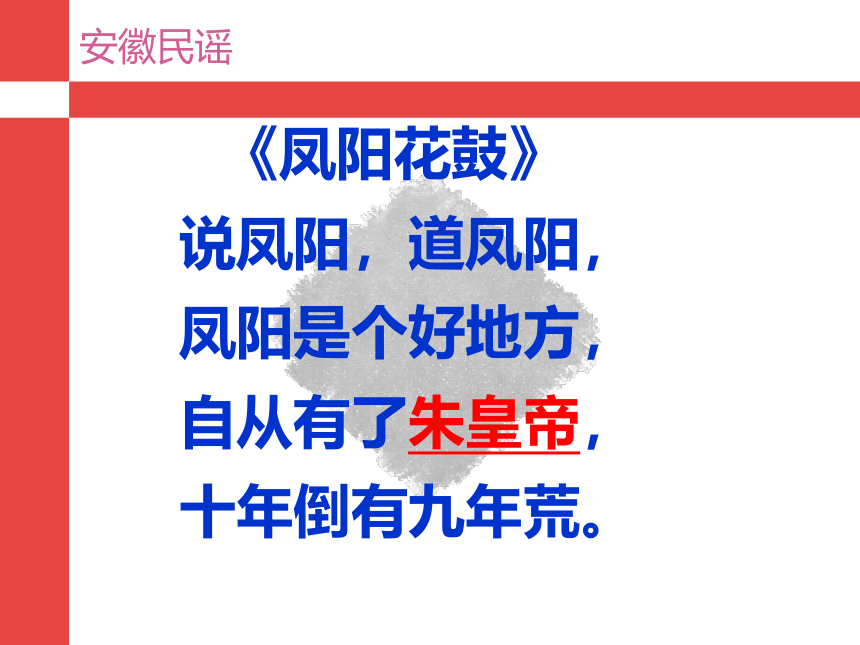 安徽民谣

《凤阳花鼓》

说凤阳，道凤阳，
凤阳是个好地方，
自从有了朱皇帝，
十年倒有九年荒。